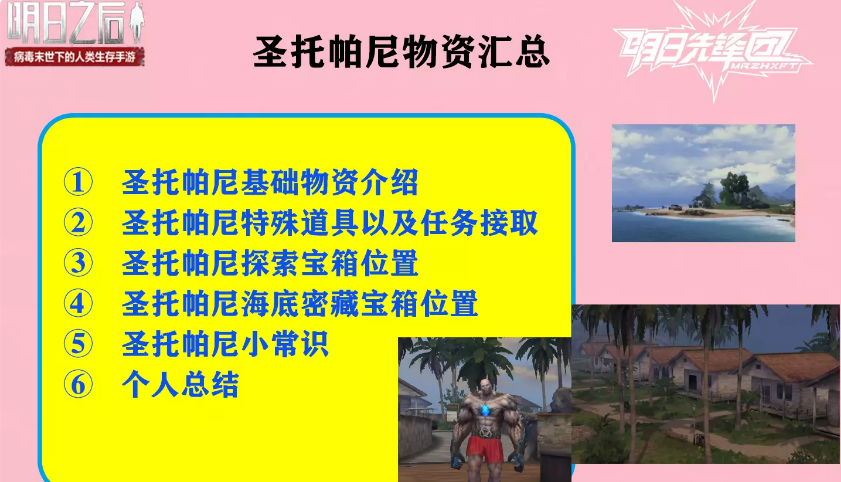 明日之后
病毒末世下的人类生存手游

圣托帕尼物资汇总

明日先锋团
MRZHXFT

① 圣托帕尼基础物资介绍
② 圣托帕尼特殊道具以及任务接取
③ 圣托帕尼探索宝箱位置
④ 圣托帕尼海底密藏宝箱位置
⑤ 圣托帕尼小常识
⑥ 个人总结